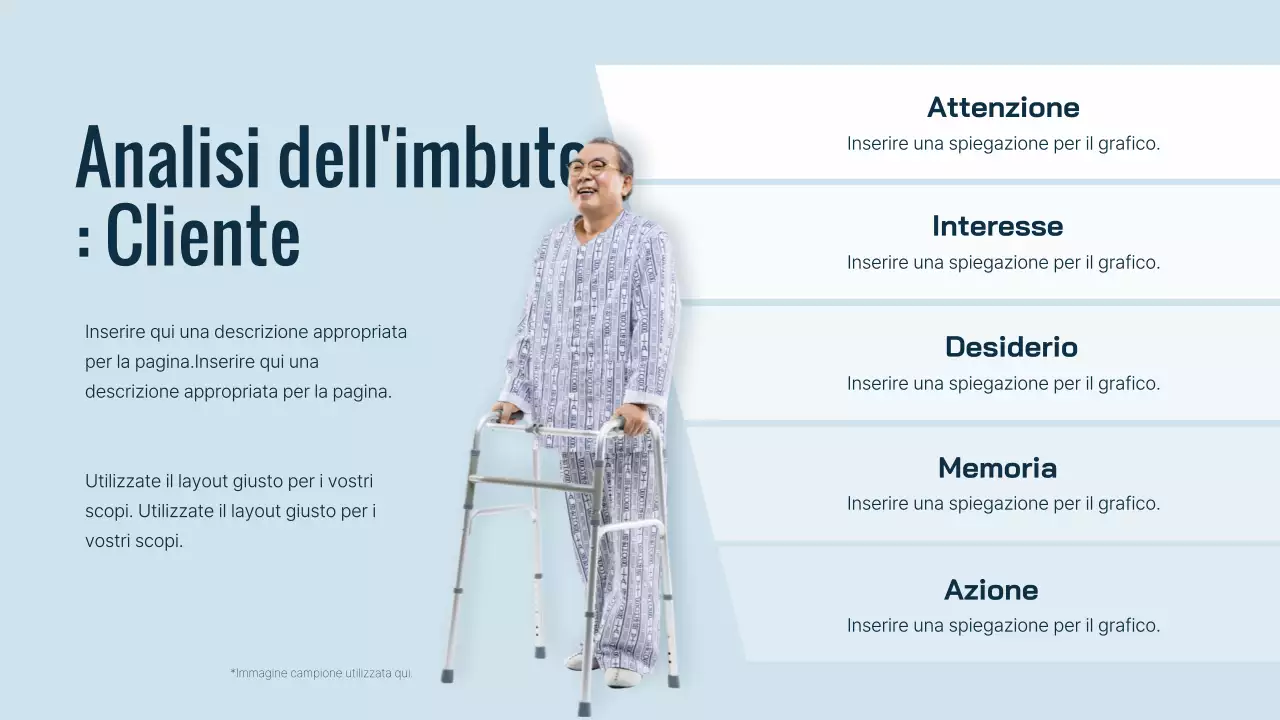 Analisi dell'imbuto : Cliente

Inserire qui una descrizione appropriata per la pagina.Inserire qui una descrizione appropriata per la pagina.

Utilizzate il layout giusto per i vostri scopi. Utilizzate il layout giusto per i vostri scopi.

*Immagine campione utilizzata qui.

Attenzione
Inserire una spiegazione per il grafico.

Interesse
Inserire una spiegazione per il grafico.

Desiderio
Inserire una spiegazione per il grafico.

Memoria
Inserire una spiegazione per il grafico.

Azione
Inserire una spiegazione per il grafico.